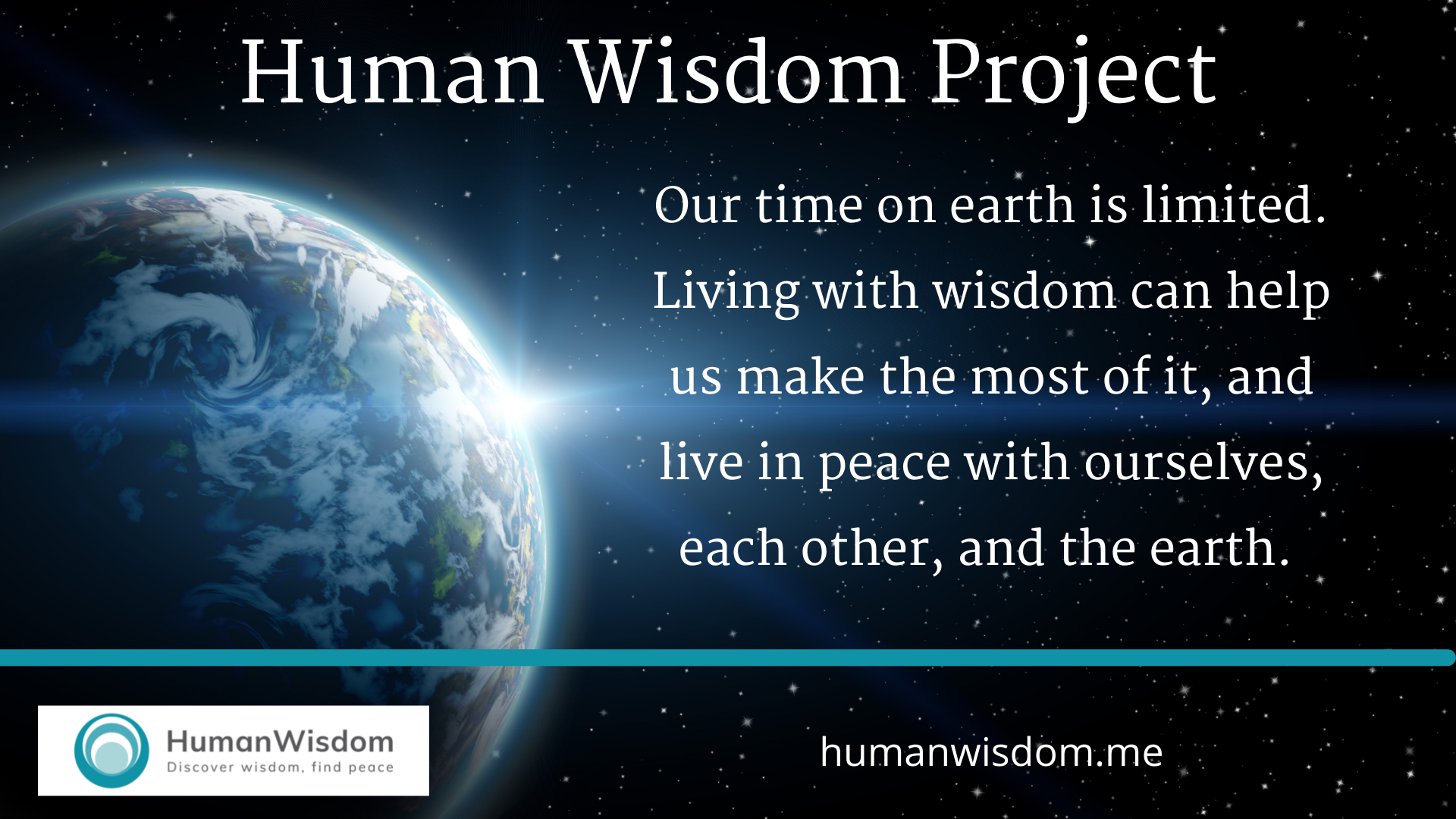 Human Wisdom Project

Our time on earth is limited. Living with wisdom can help us make the most of it, and live in peace with ourselves, each other, and the earth.

HumanWisdom
Discover wisdom, find peace

humanwisdom.me